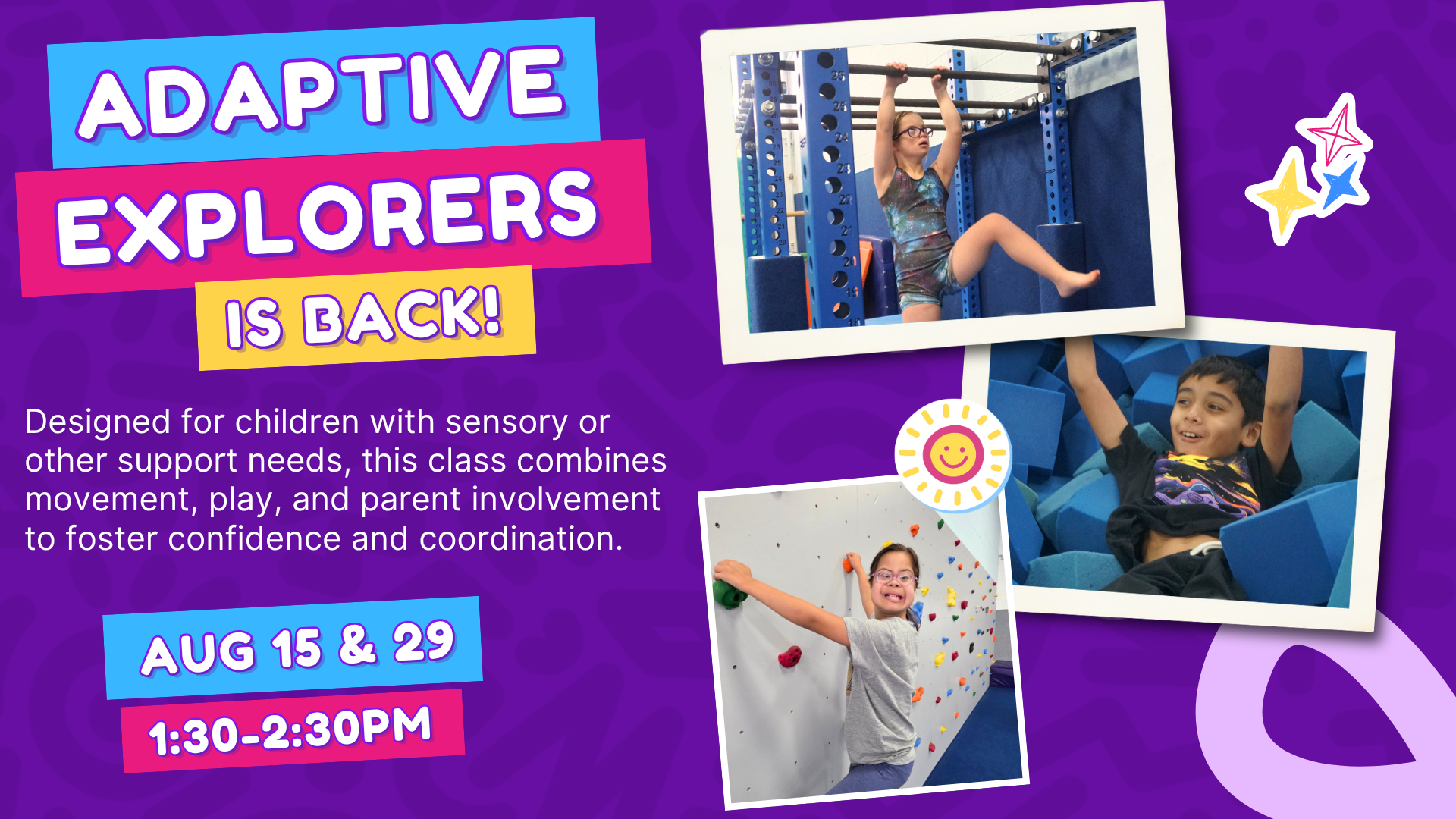 ADAPTIVE EXPLORERS IS BACK!

Designed for children with sensory or other support needs, this class combines movement, play, and parent involvement to foster confidence and coordination.

AUG 15 & 29

1:30-2:30PM